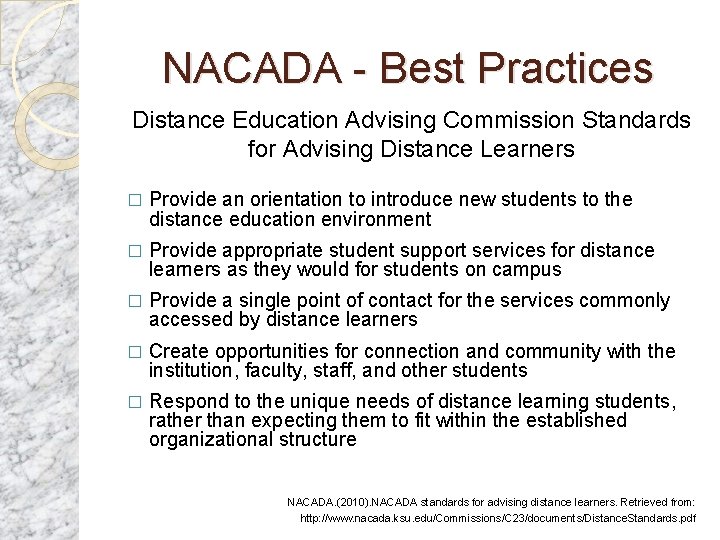 NACADA - Best Practices

Distance Education Advising Commission Standards for Advising Distance Learners

□ Provide an orientation to introduce new students to the distance education environment

□ Provide appropriate student support services for distance learners as they would for students on campus

□ Provide a single point of contact for the services commonly accessed by distance learners

□ Create opportunities for connection and community with the institution, faculty, staff, and other students

□ Respond to the unique needs of distance learning students, rather than expecting them to fit within the established organizational structure

NACADA.(2010).NACADA standards for advising distance learners. Retrieved from: http://www.nacada.ksu.edu/Commissions/C23/documents/DistanceStandards.pdf